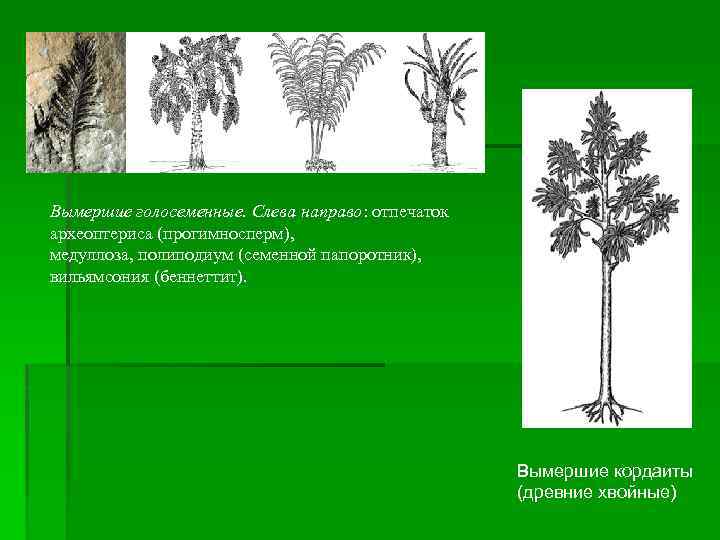 Вымершие голосеменные. Слева направо: отпечаток археоптериса (прогимносперм), медуллоза, полиподиум (семенной папоротник), вильямсония (беннеттит).

Вымершие кордаиты (древние хвойные)